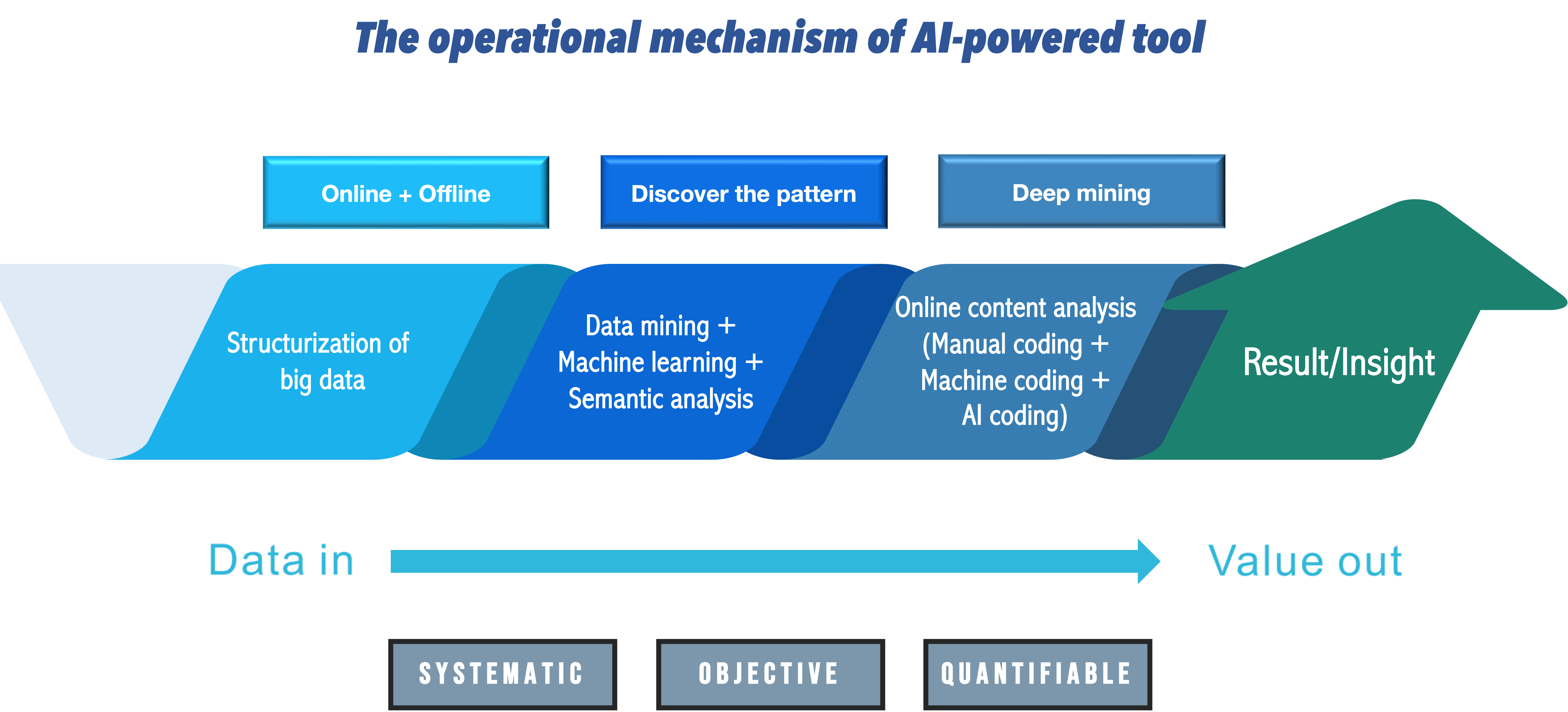 The operational mechanism of AI-powered tool

Online + Offline

Discover the pattern

Deep mining

Structurization of big data

Data mining + Machine learning + Semantic analysis

Online content analysis (Manual coding + Machine coding + AI coding)

Result/Insight

Data in

Value out

SYSTEMATIC

OBJECTIVE

QUANTIFIABLE